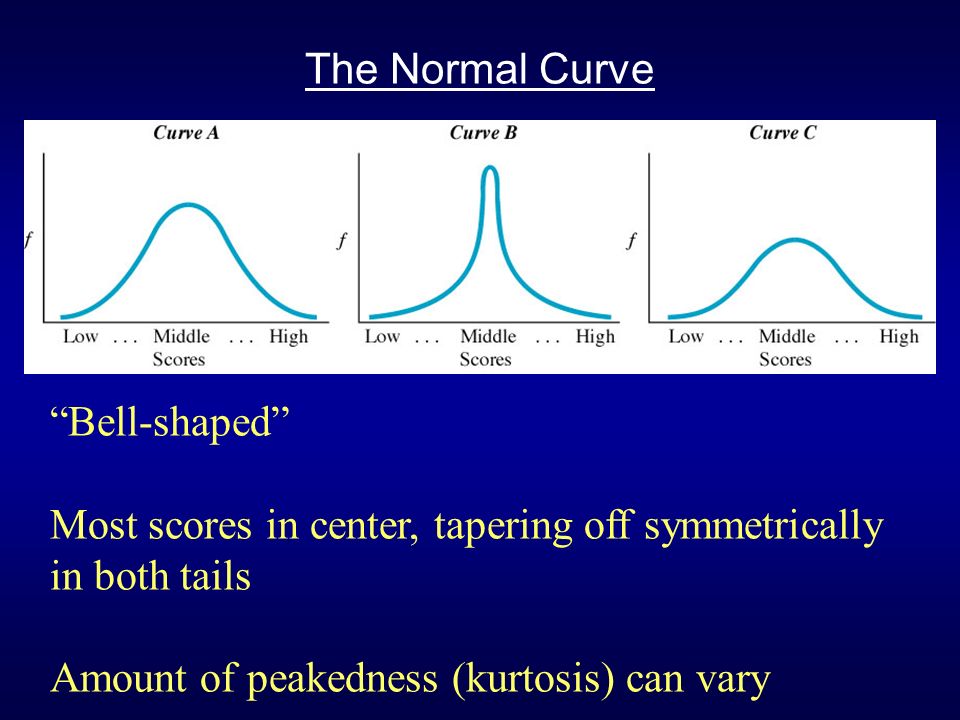 The Normal Curve

Curve A

$f$

Low . . . Middle . . . High
Scores

Curve B

$f$

Low . . . Middle . . . High
Scores

Curve C

$f$

Low . . . Middle . . . High
Scores

“Bell-shaped”

Most scores in center, tapering off symmetrically in both tails

Amount of peakedness (kurtosis) can vary